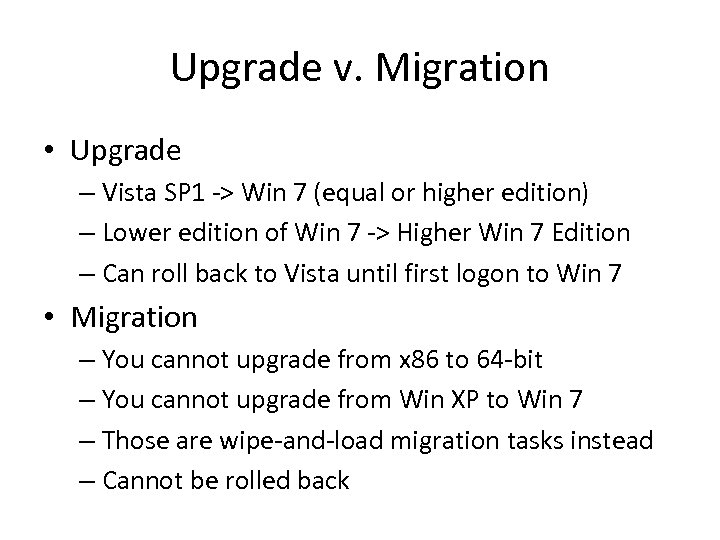 Upgrade v. Migration

• Upgrade
– Vista SP1 -> Win 7 (equal or higher edition)
– Lower edition of Win 7 -> Higher Win 7 Edition
– Can roll back to Vista until first logon to Win 7

• Migration
– You cannot upgrade from x86 to 64-bit
– You cannot upgrade from Win XP to Win 7
– Those are wipe-and-load migration tasks instead
– Cannot be rolled back